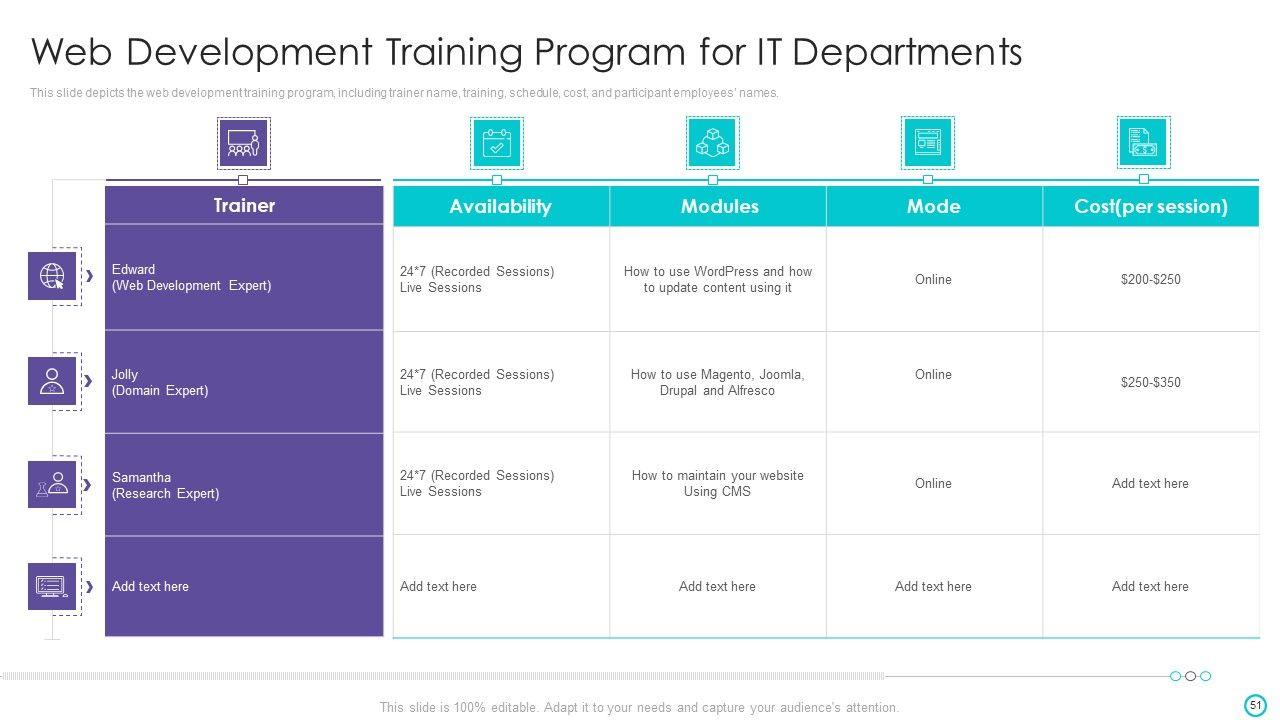 Web Development Training Program for IT Departments

This slide depicts the web development training program, including trainer name, training, schedule, cost, and participant employees' names.

| Trainer | Availability | Modules | Mode | Cost(per session) |
|---|---|---|---|---|
| Edward (Web Development Expert) | 24*7 (Recorded Sessions) Live Sessions | How to use WordPress and how to update content using it | Online | \$200-\$250 |
| Jolly (Domain Expert) | 24*7 (Recorded Sessions) Live Sessions | How to use Magento, Joomla, Drupal and Alfresco | Online | \$250-\$350 |
| Samantha (Research Expert) | 24*7 (Recorded Sessions) Live Sessions | How to maintain your website Using CMS | Online | Add text here |
| Add text here | Add text here | Add text here | Add text here | Add text here |

This slide is 100% editable. Adapt it to your needs and capture your audience's attention.

51